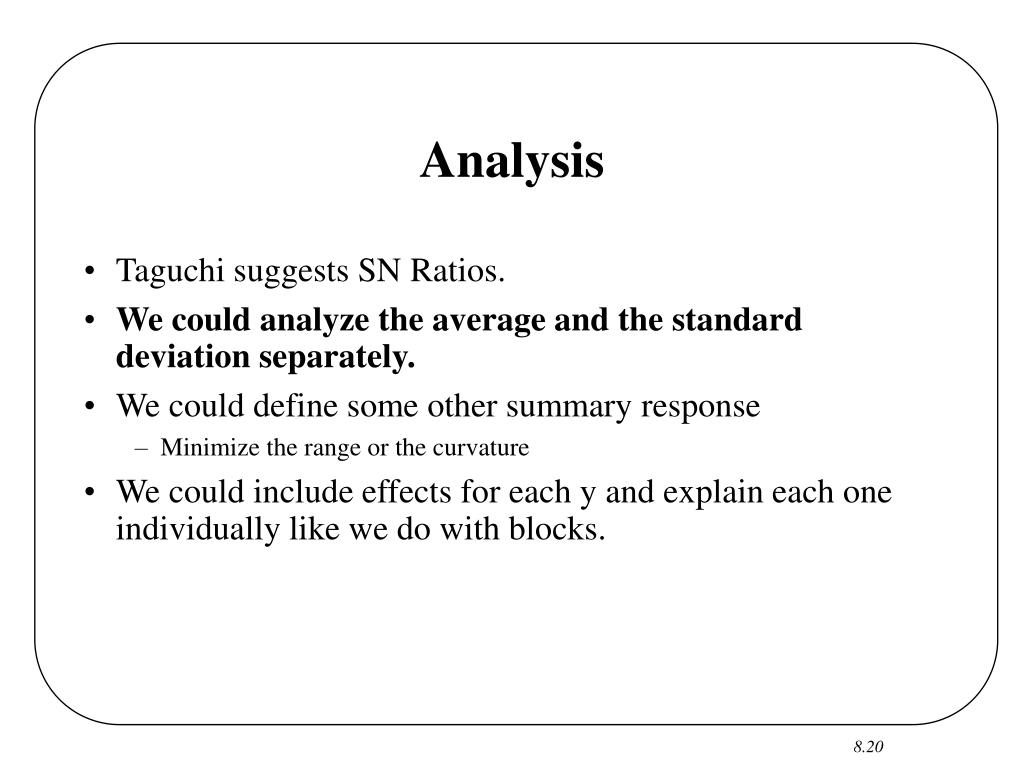 Analysis

• Taguchi suggests SN Ratios.
• We could analyze the average and the standard deviation separately.
• We could define some other summary response
  – Minimize the range or the curvature
• We could include effects for each y and explain each one individually like we do with blocks.

8.20